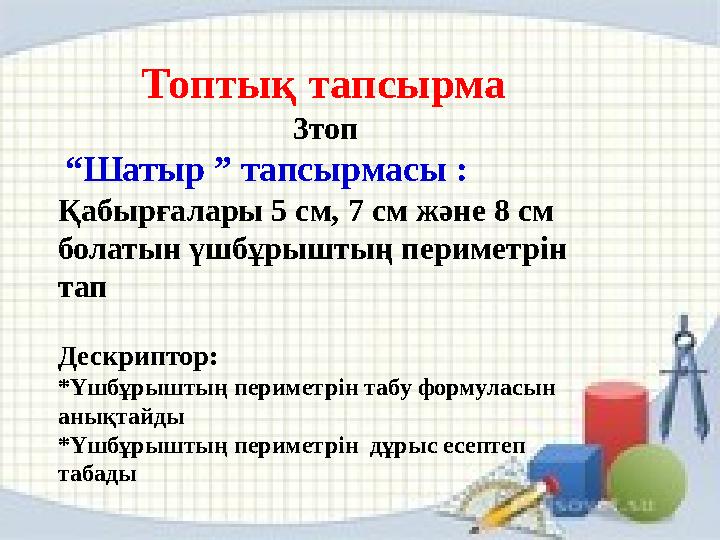 Топтық тапсырма
3топ
“Шатыр ” тапсырмасы :
Қабырғалары 5 см, 7 см және 8 см болатын үшбұрыштың периметрін тап

Дескриптор:
*Үшбұрыштың периметрін табу формуласын анықтайды
*Үшбұрыштың периметрін дұрыс есептеп табады